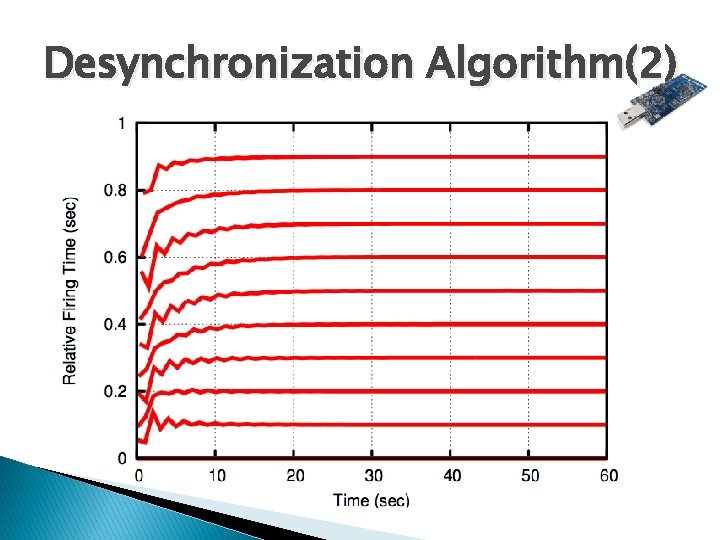 Desynchronization Algorithm(2)

Relative Firing Time (sec)

1
0.8
0.6
0.4
0.2
0

0 10 20 30 40 50 60

Time (sec)